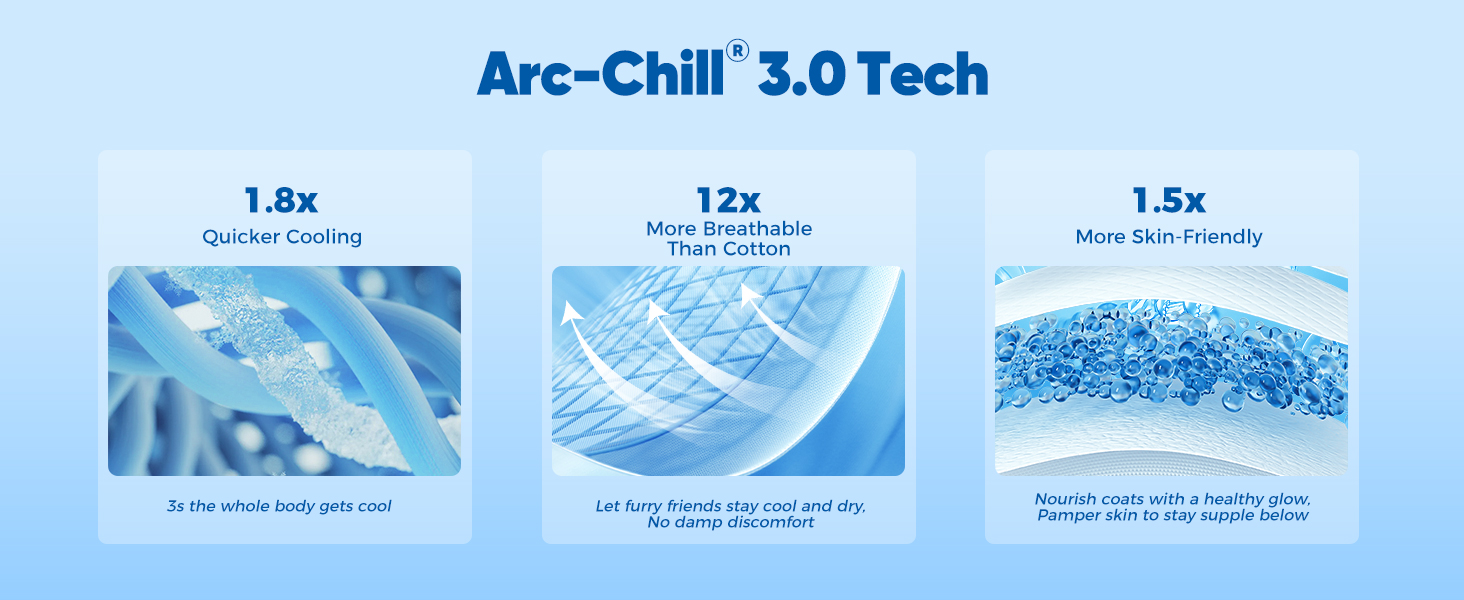 Arc-Chill® 3.0 Tech

1.8x
Quicker Cooling

3s the whole body gets cool

12x
More Breathable Than Cotton

Let furry friends stay cool and dry, No damp discomfort

1.5x
More Skin-Friendly

Nourish coats with a healthy glow, Pamper skin to stay supple below